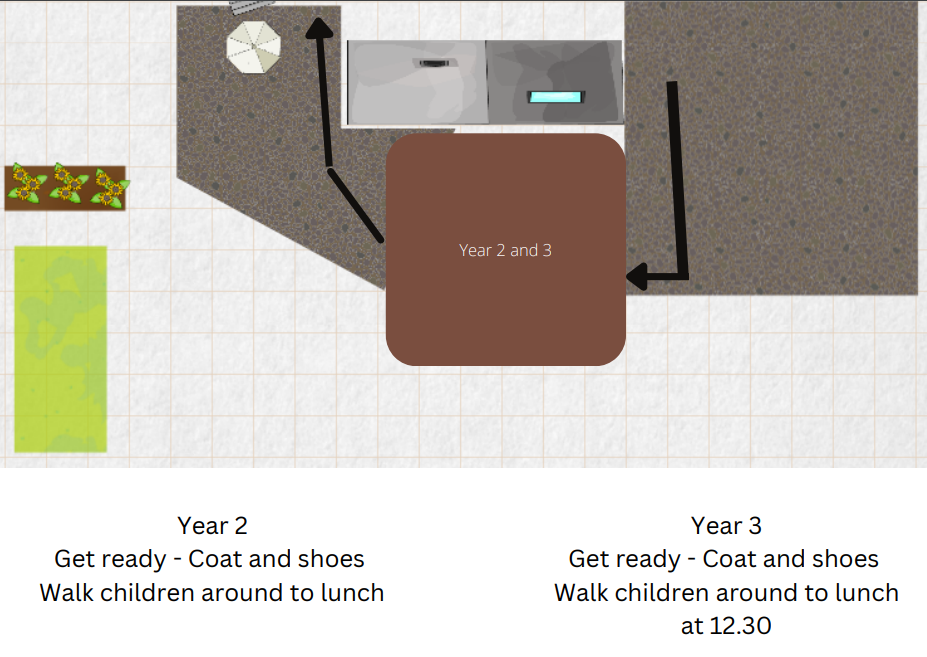 Year 2 and 3

Year 2
Get ready - Coat and shoes
Walk children around to lunch

Year 3
Get ready - Coat and shoes
Walk children around to lunch
at 12.30